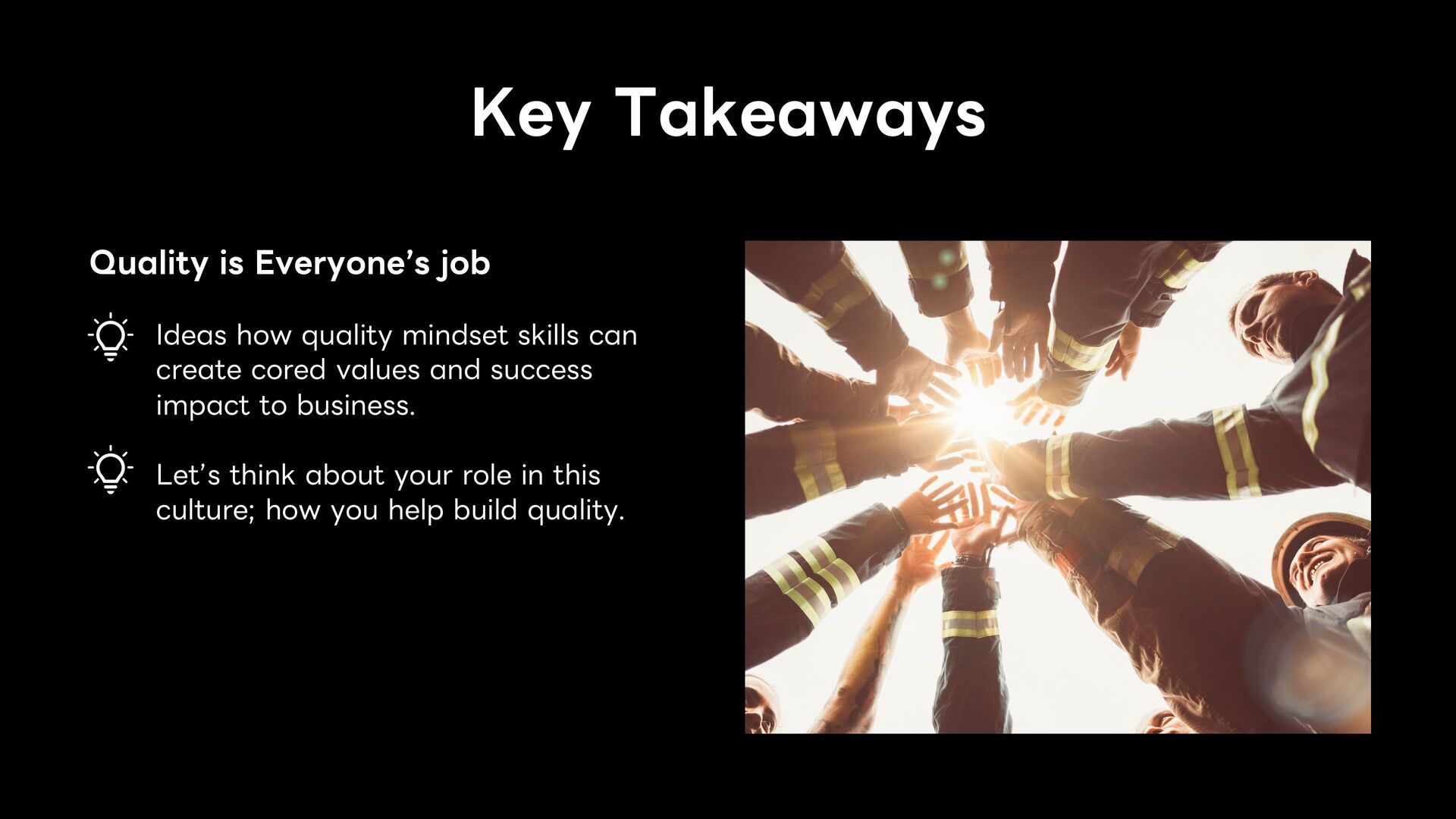 Key Takeaways

Quality is Everyone’s job

Ideas how quality mindset skills can create cored values and success impact to business.

Let’s think about your role in this culture; how you help build quality.